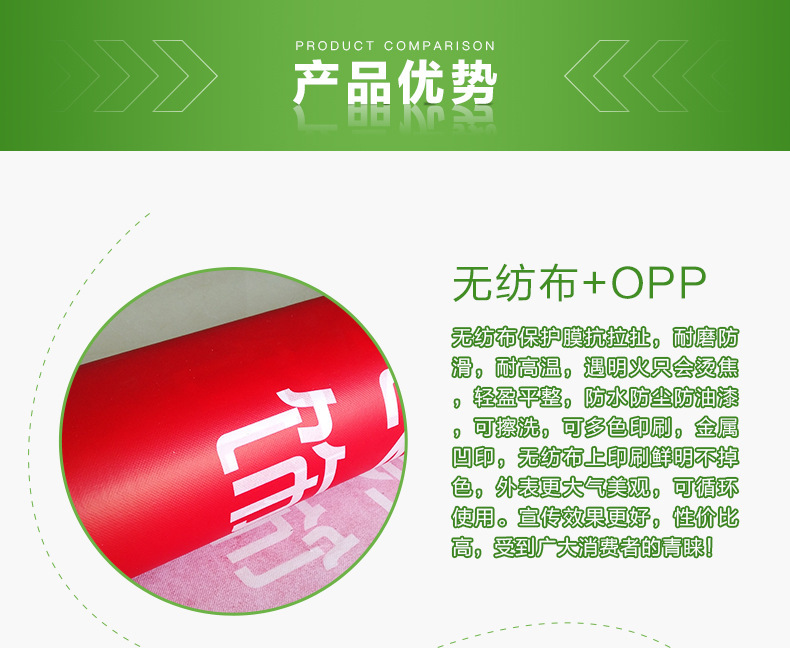 PRODUCT COMPARISON

产品优势

无纺布+OPP

无纺布保护膜抗拉扯，耐磨防滑，耐高温，遇明火只会烫焦，轻盈平整，防水防尘防油漆，可擦洗，可多色印刷，金属凹印，无纺布上印刷鲜明不掉色，外表更大气美观，可循环使用。宣传效果更好，性价比高，受到广大消费者的青睐！